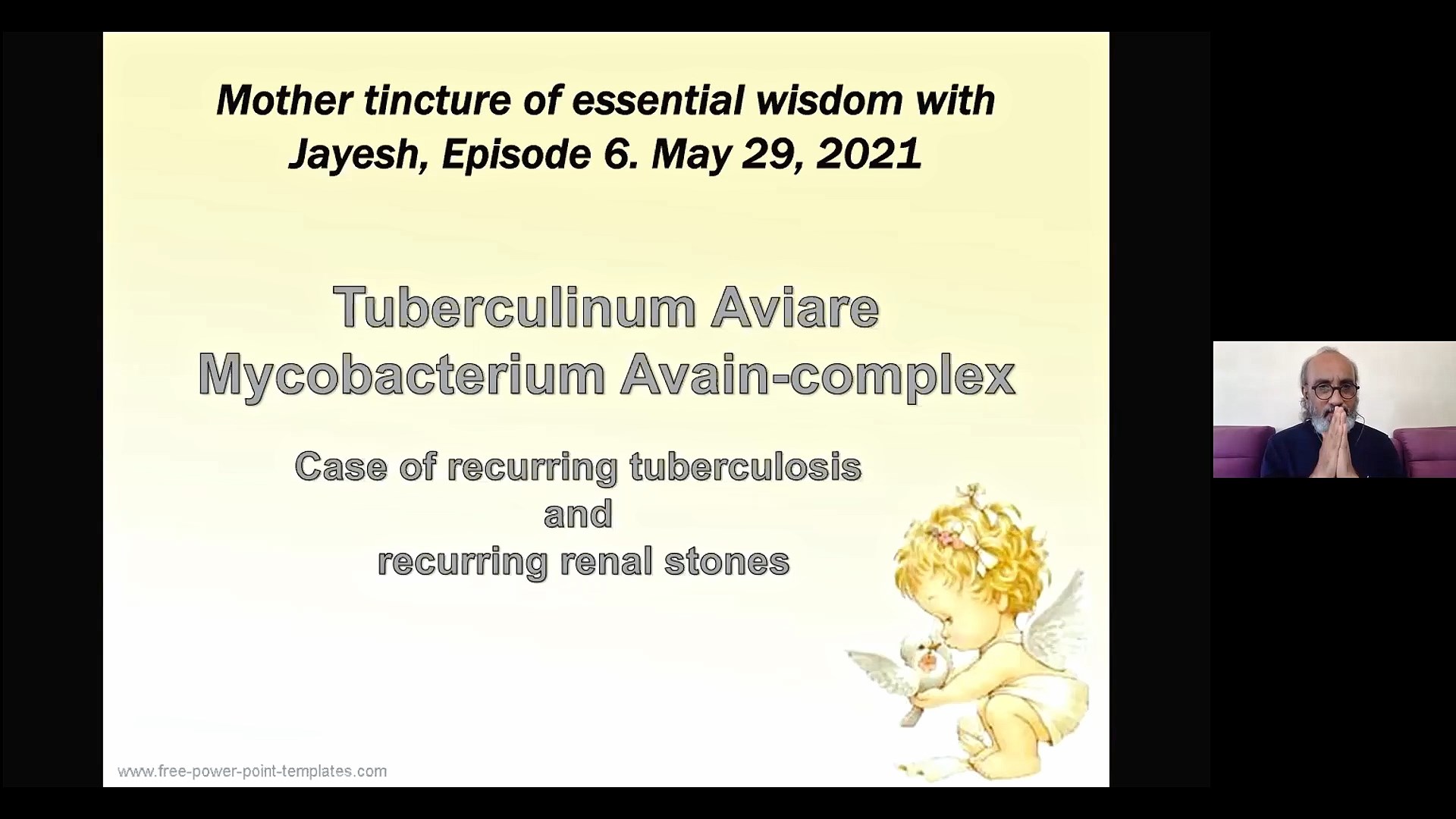 Mother tincture of essential wisdom with Jayesh, Episode 6. May 29, 2021

Tuberculinum Aviare
Mycobacterium Avain-complex

Case of recurring tuberculosis
and
recurring renal stones

www.free-power-point-templates.com